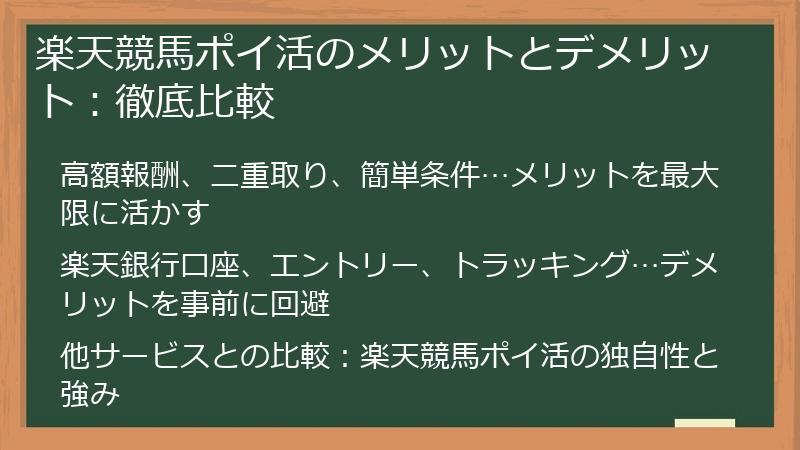 楽天競馬ポイ活のメリットとデメリット：徹底比較

高額報酬、二重取り、簡単条件…メリットを最大限に活かす

楽天銀行口座、エントリー、トラッキング…デメリットを事前に回避

他サービスとの比較：楽天競馬ポイ活の独自性と強み